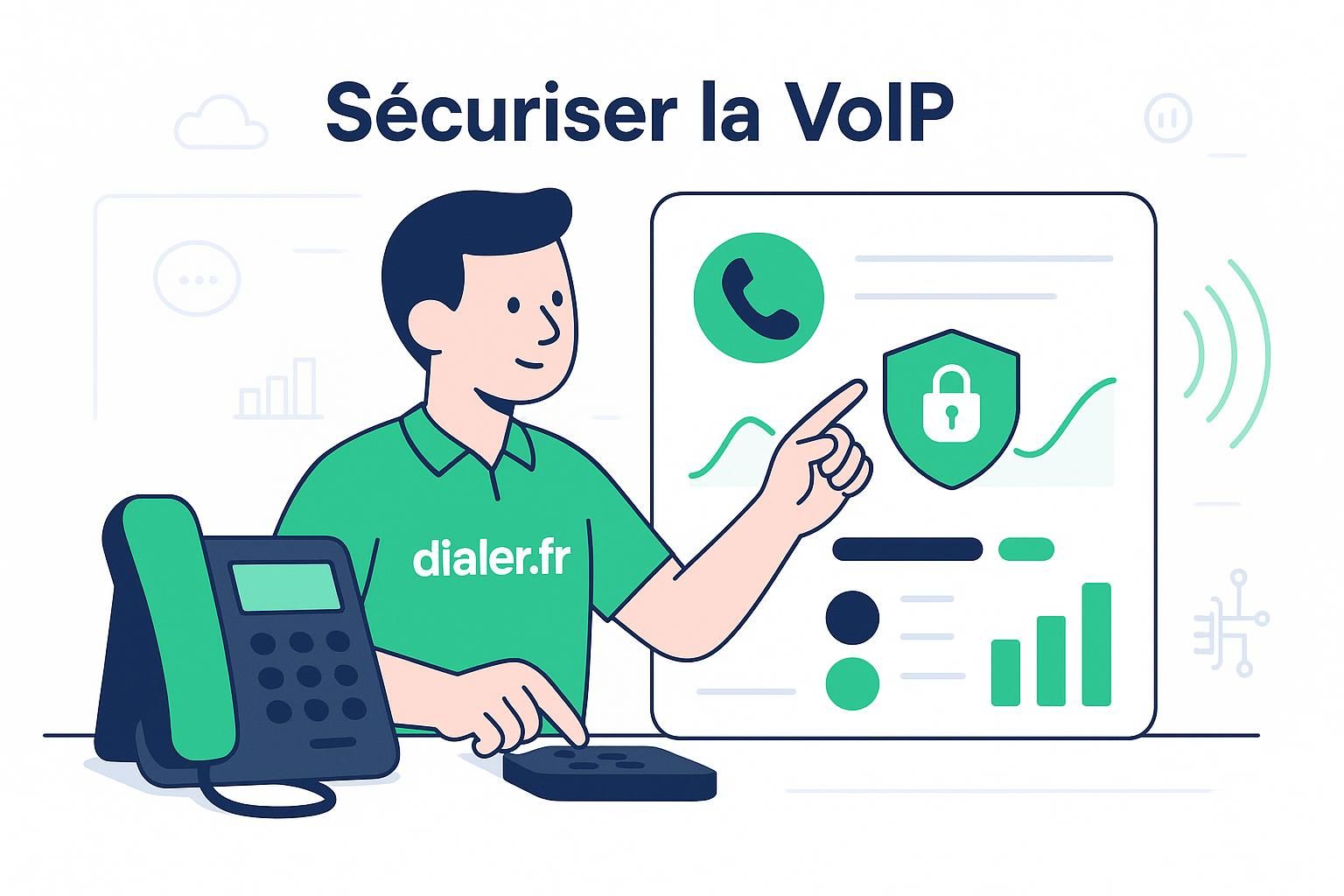 Sécuriser la VoIP

dialer.fr